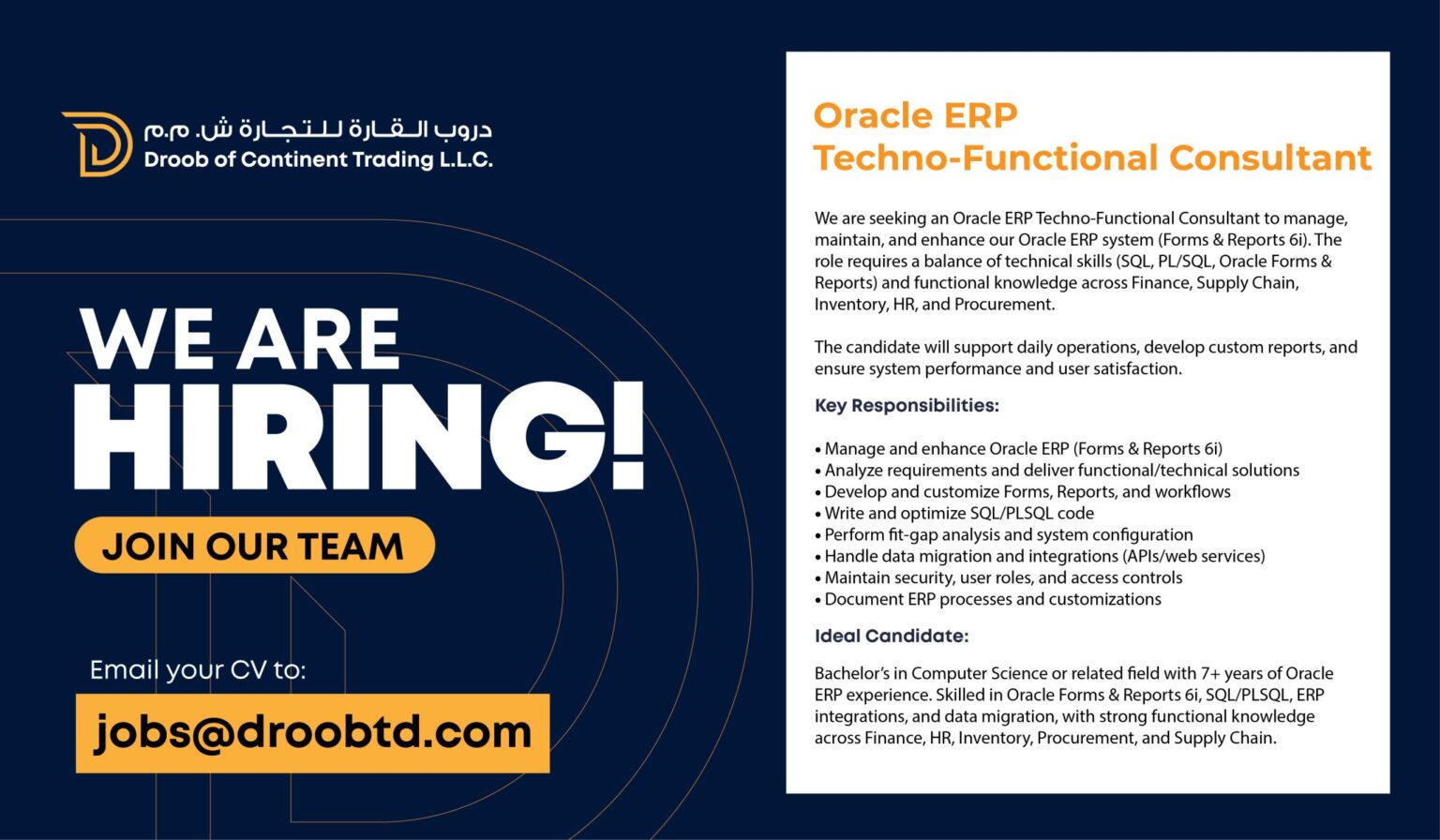 دروب القارة للتجارة ش. م.م
Droob of Continent Trading L.L.C.

WE ARE HIRING!

JOIN OUR TEAM

Email your CV to:

jobs@droobtd.com

Oracle ERP Techno-Functional Consultant

We are seeking an Oracle ERP Techno-Functional Consultant to manage, maintain, and enhance our Oracle ERP system (Forms & Reports 6i). The role requires a balance of technical skills (SQL, PL/SQL, Oracle Forms & Reports) and functional knowledge across Finance, Supply Chain, Inventory, HR, and Procurement.

The candidate will support daily operations, develop custom reports, and ensure system performance and user satisfaction.

Key Responsibilities:

• Manage and enhance Oracle ERP (Forms & Reports 6i)
• Analyze requirements and deliver functional/technical solutions
• Develop and customize Forms, Reports, and workflows
• Write and optimize SQL/PLSQL code
• Perform fit-gap analysis and system configuration
• Handle data migration and integrations (APIs/web services)
• Maintain security, user roles, and access controls
• Document ERP processes and customizations

Ideal Candidate:

Bachelor's in Computer Science or related field with 7+ years of Oracle ERP experience. Skilled in Oracle Forms & Reports 6i, SQL/PLSQL, ERP integrations, and data migration, with strong functional knowledge across Finance, HR, Inventory, Procurement, and Supply Chain.